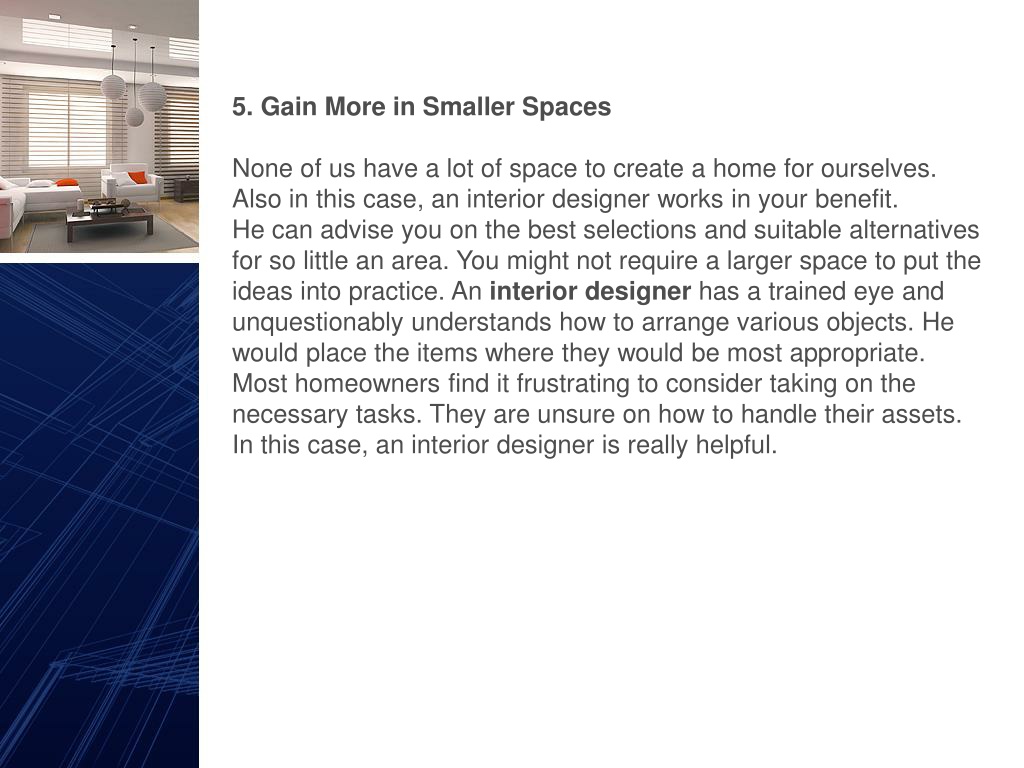 5. Gain More in Smaller Spaces

None of us have a lot of space to create a home for ourselves. Also in this case, an interior designer works in your benefit.
He can advise you on the best selections and suitable alternatives for so little an area. You might not require a larger space to put the ideas into practice. An interior designer has a trained eye and unquestionably understands how to arrange various objects. He would place the items where they would be most appropriate. Most homeowners find it frustrating to consider taking on the necessary tasks. They are unsure on how to handle their assets. In this case, an interior designer is really helpful.